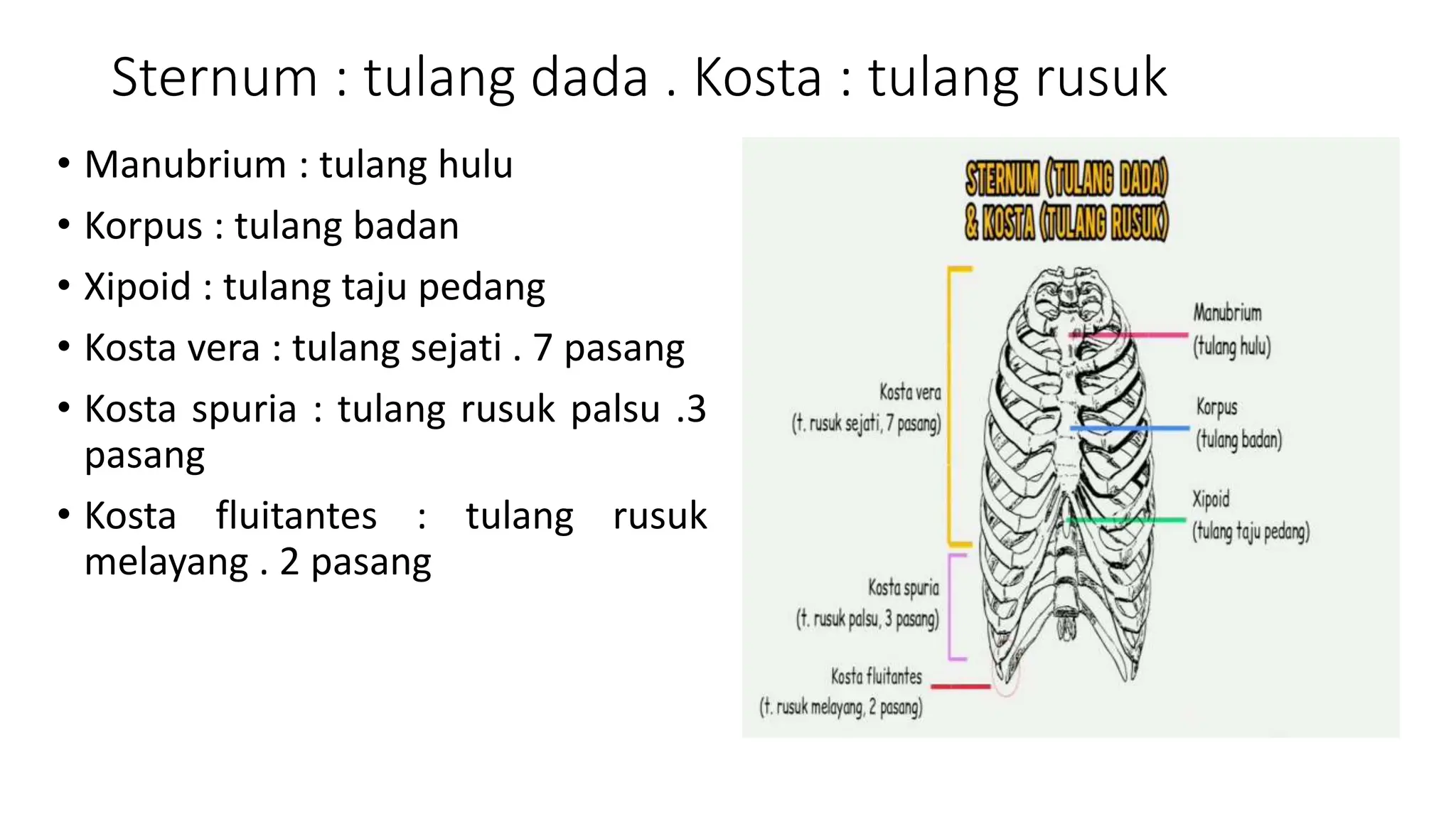 Sternum : tulang dada . Kosta : tulang rusuk

• Manubrium : tulang hulu
• Korpus : tulang badan
• Xipoid : tulang taju pedang
• Kosta vera : tulang sejati . 7 pasang
• Kosta spuria : tulang rusuk palsu .3 pasang
• Kosta fluitantes : tulang rusuk melayang . 2 pasang

STERNUM (TULANG DADA) & KOSTA (TULANG RUSUK)

Kosta vera
(t. rusuk sejati, 7 pasang)

Kosta spuria
(t. rusuk palsu, 3 pasang)

Kosta fluitantes
(t. rusuk melayang, 2 pasang)

Manubrium
(tulang hulu)

Korpus
(tulang badan)

Xipoid
(tulang taju pedang)